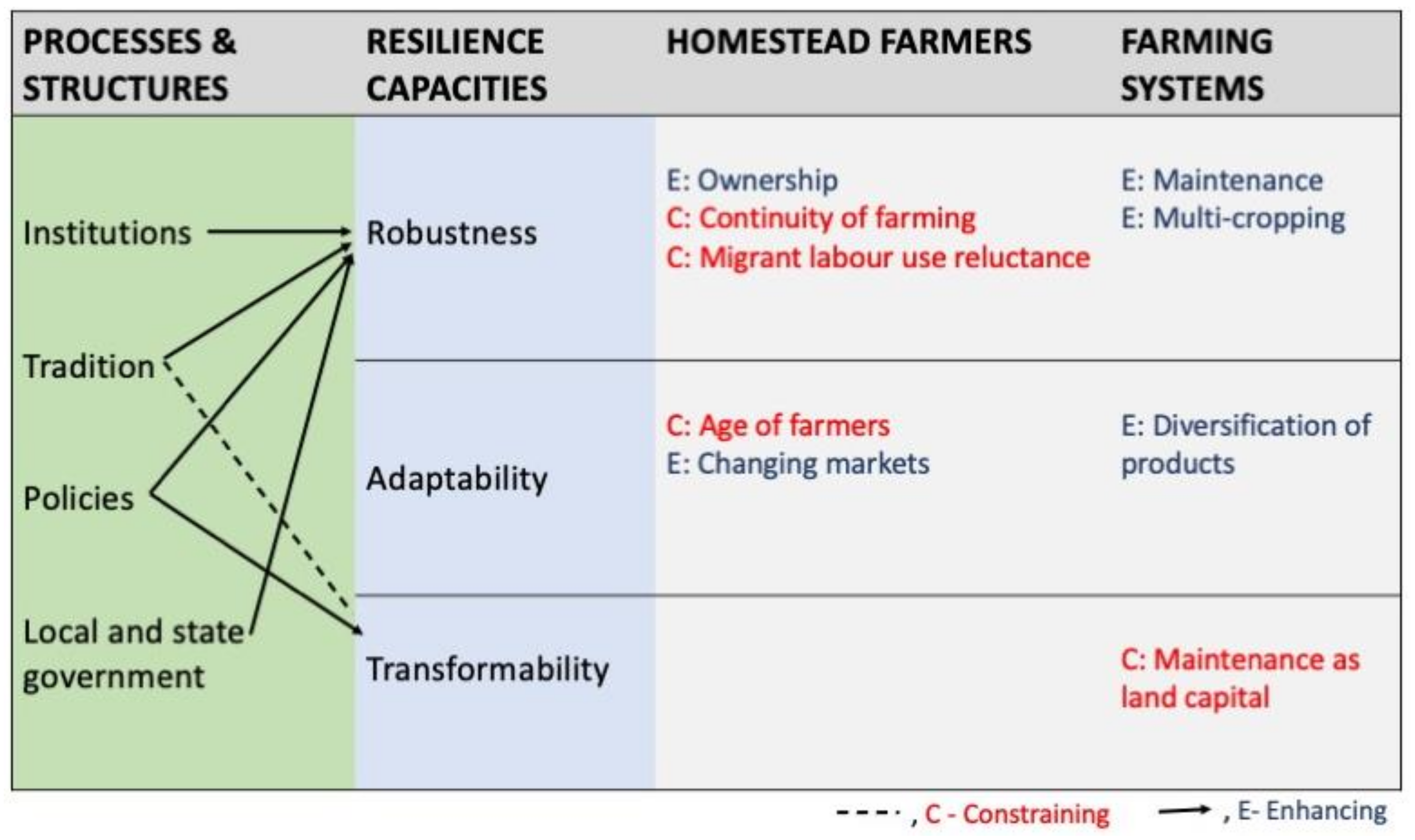 | PROCESSES & STRUCTURES | RESILIENCE CAPACITIES | HOMESTEAD FARMERS | FARMING SYSTEMS |
|---|---|---|---|
| Institutions | Robustness | E: Ownership C: Continuity of farming C: Migrant labour use reluctance | E: Maintenance E: Multi-cropping |
| Tradition Policies | Adaptability | C: Age of farmers E: Changing markets | E: Diversification of products |
| Local and state government | Transformability | | C: Maintenance as land capital |

, C - Constraining , E- Enhancing